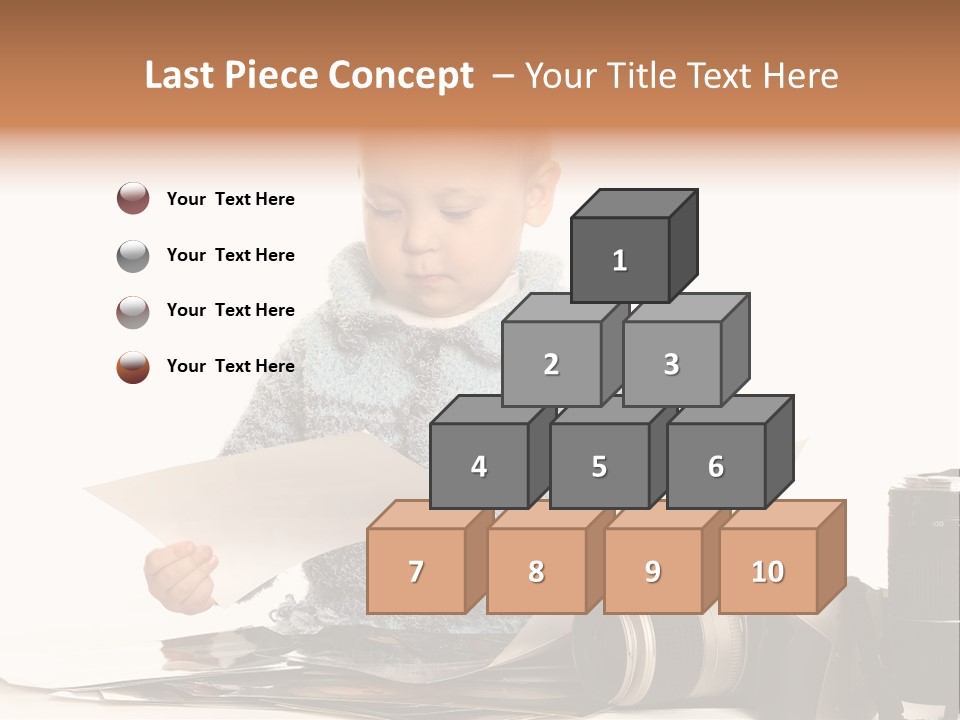 Last Piece Concept – Your Title Text Here

Your Text Here

Your Text Here

Your Text Here

Your Text Here

1

2

3

4

5

6

7

8

9

10